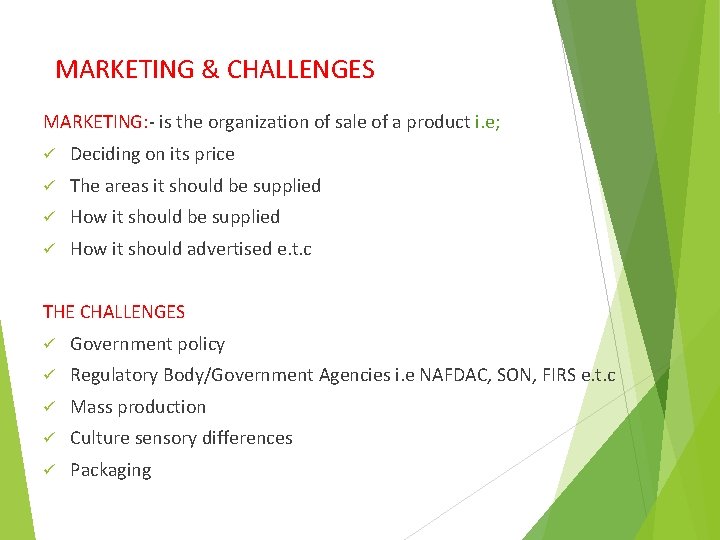 MARKETING & CHALLENGES

MARKETING:- is the organization of sale of a product i.e;

✓ Deciding on its price
✓ The areas it should be supplied
✓ How it should be supplied
✓ How it should advertised e.t.c

THE CHALLENGES

✓ Government policy
✓ Regulatory Body/Government Agencies i.e NAFDAC, SON, FIRS e.t.c
✓ Mass production
✓ Culture sensory differences
✓ Packaging